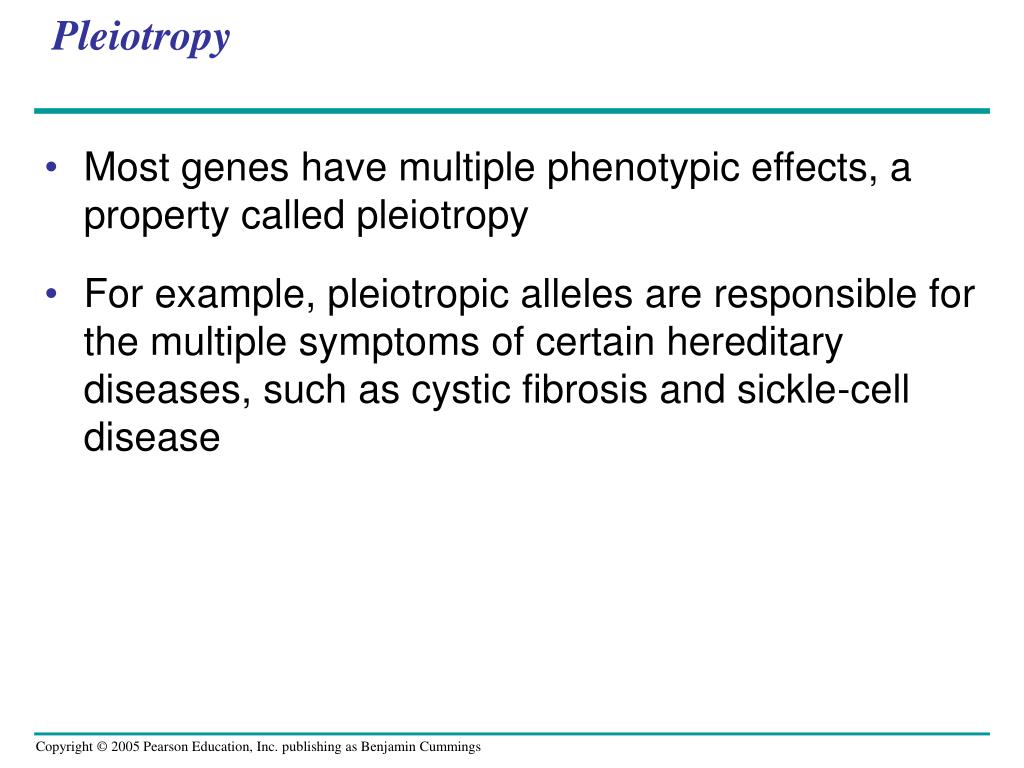 Pleiotropy

• Most genes have multiple phenotypic effects, a property called pleiotropy

• For example, pleiotropic alleles are responsible for the multiple symptoms of certain hereditary diseases, such as cystic fibrosis and sickle-cell disease

Copyright © 2005 Pearson Education, Inc. publishing as Benjamin Cummings